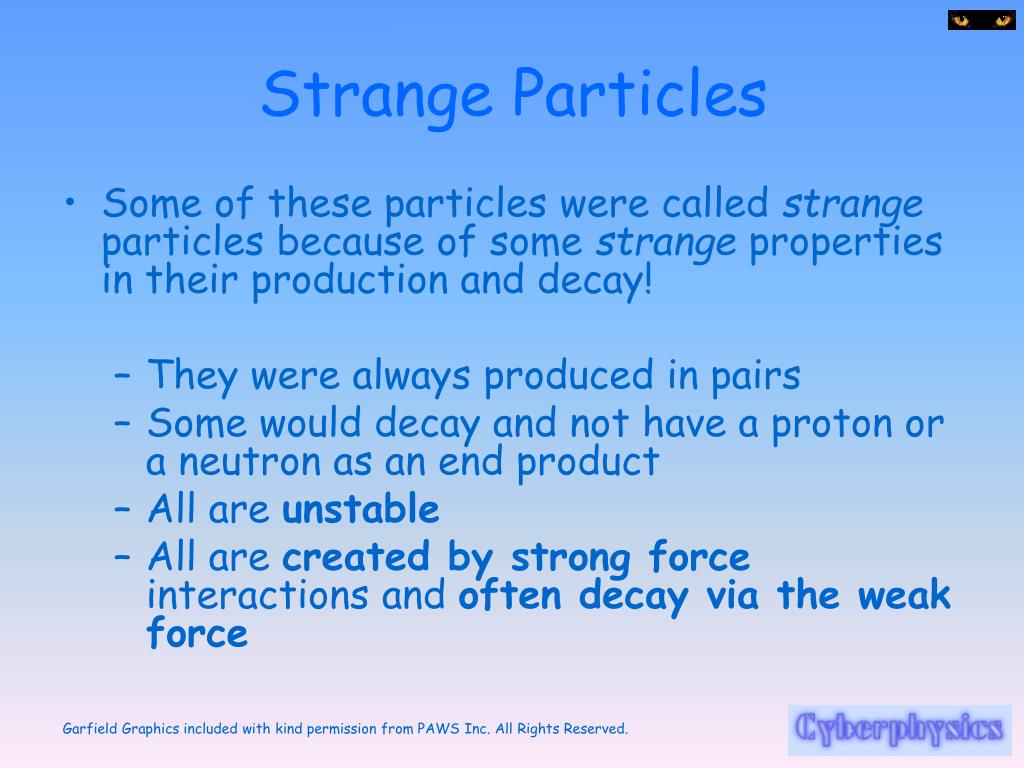 Strange Particles

• Some of these particles were called strange particles because of some strange properties in their production and decay!

– They were always produced in pairs
– Some would decay and not have a proton or a neutron as an end product
– All are unstable
– All are created by strong force interactions and often decay via the weak force

Garfield Graphics included with kind permission from PAWS Inc. All Rights Reserved.

Cyberphysics